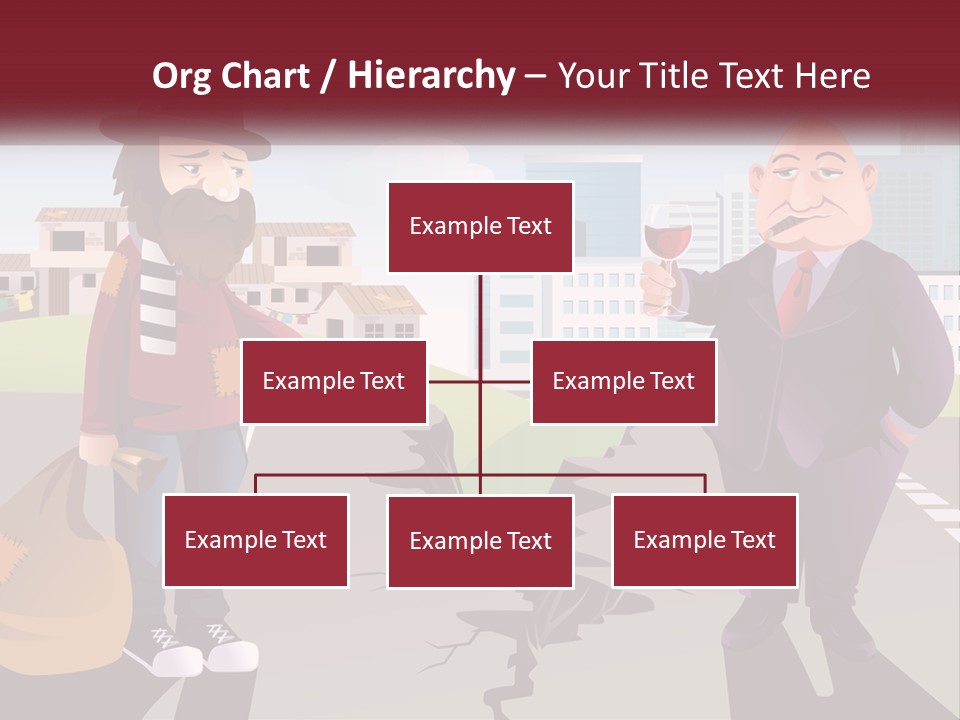 Org Chart / Hierarchy – Your Title Text Here

Example Text

Example Text

Example Text

Example Text

Example Text

Example Text